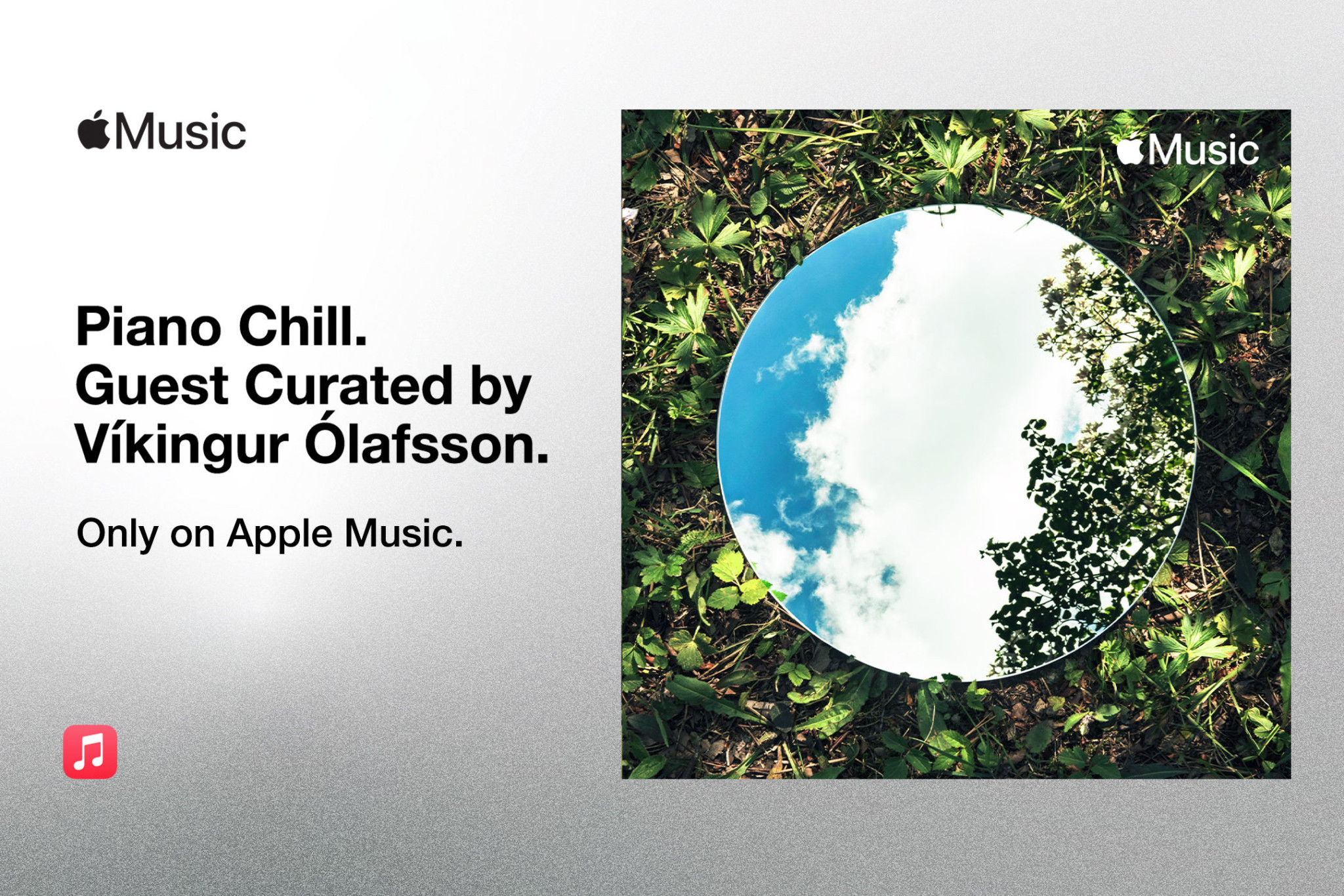 Music

Piano Chill.
Guest Curated by
Víkingur Ólafsson.

Only on Apple Music.

Music